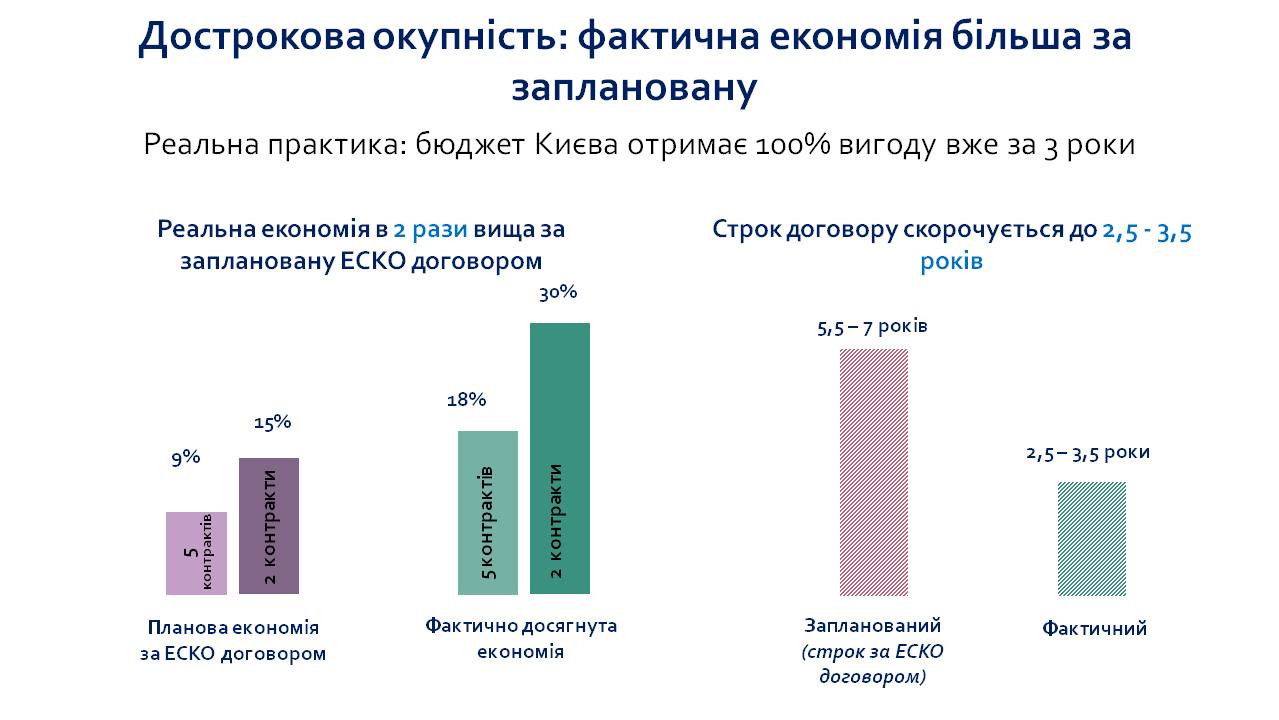 Дострокова окупність: фактична економія більша за заплановану

Реальна практика: бюджет Києва отримає 100% вигоду вже за 3 роки

Реальна економія в 2 рази вища за заплановану ЕСКО договором

9%

5 контрактів

15%

2 контракти

18%

5 контрактів

30%

2 контракти

Планова економія за ЕСКО договором

Фактично досягнута економія

Строк договору скорочується до 2,5 - 3,5 років

5,5 – 7 років

2,5 – 3,5 роки

Запланований (строк за ЕСКО договором)

Фактичний